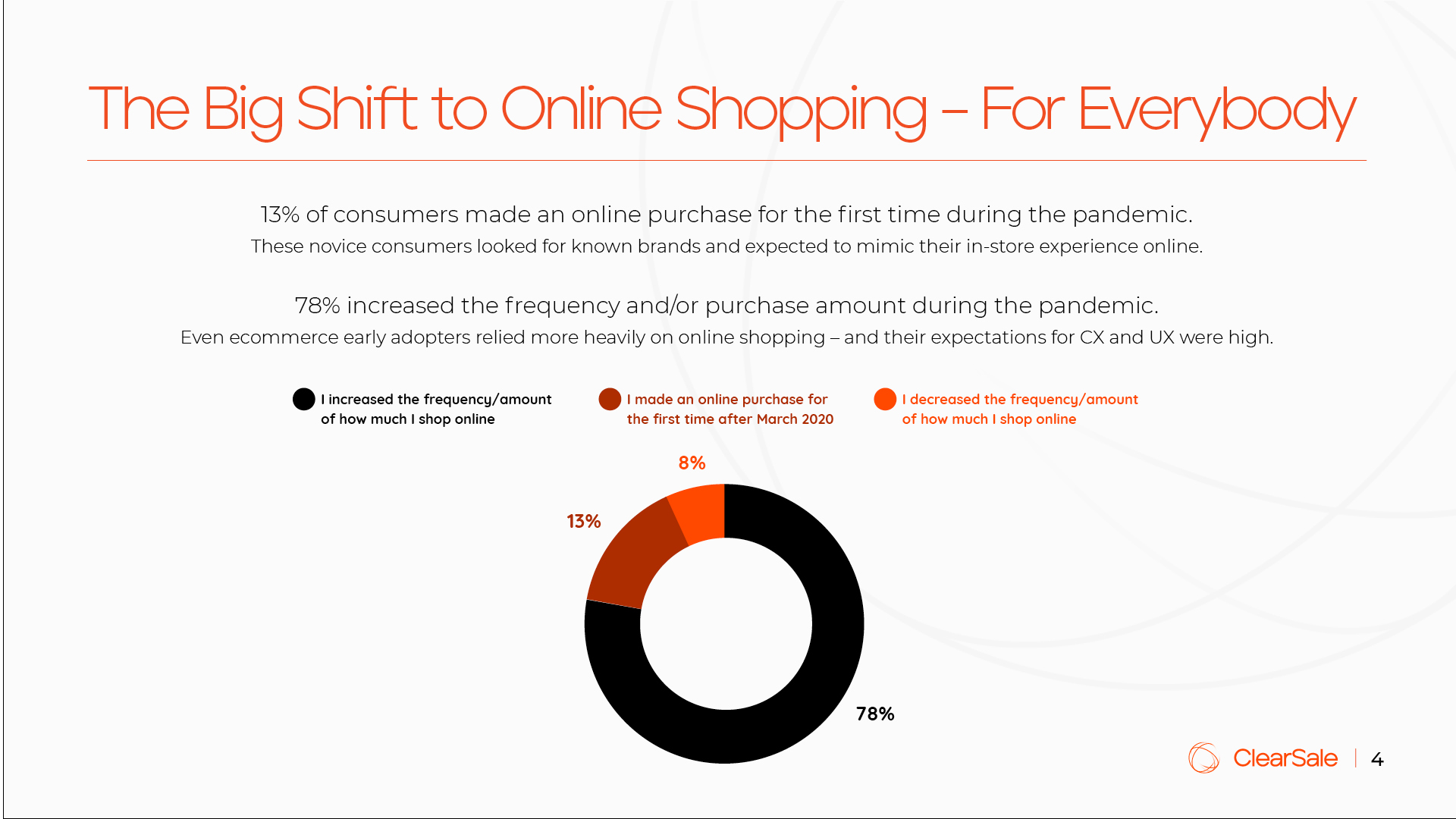 The Big Shift to Online Shopping – For Everybody

13% of consumers made an online purchase for the first time during the pandemic.
These novice consumers looked for known brands and expected to mimic their in-store experience online.

78% increased the frequency and/or purchase amount during the pandemic.
Even ecommerce early adopters relied more heavily on online shopping – and their expectations for CX and UX were high.

I increased the frequency/amount of how much I shop online

I made an online purchase for the first time after March 2020

I decreased the frequency/amount of how much I shop online

8%

13%

78%

ClearSale | 4